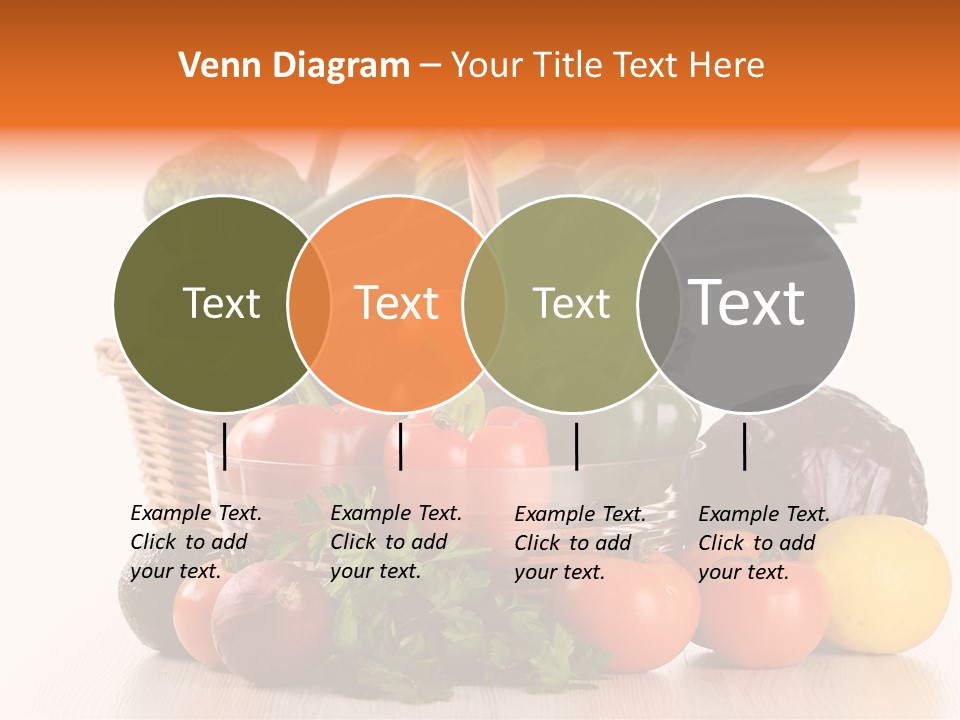 Venn Diagram – Your Title Text Here

Text

Text

Text

Text

Example Text. Click to add your text.

Example Text. Click to add your text.

Example Text. Click to add your text.

Example Text. Click to add your text.